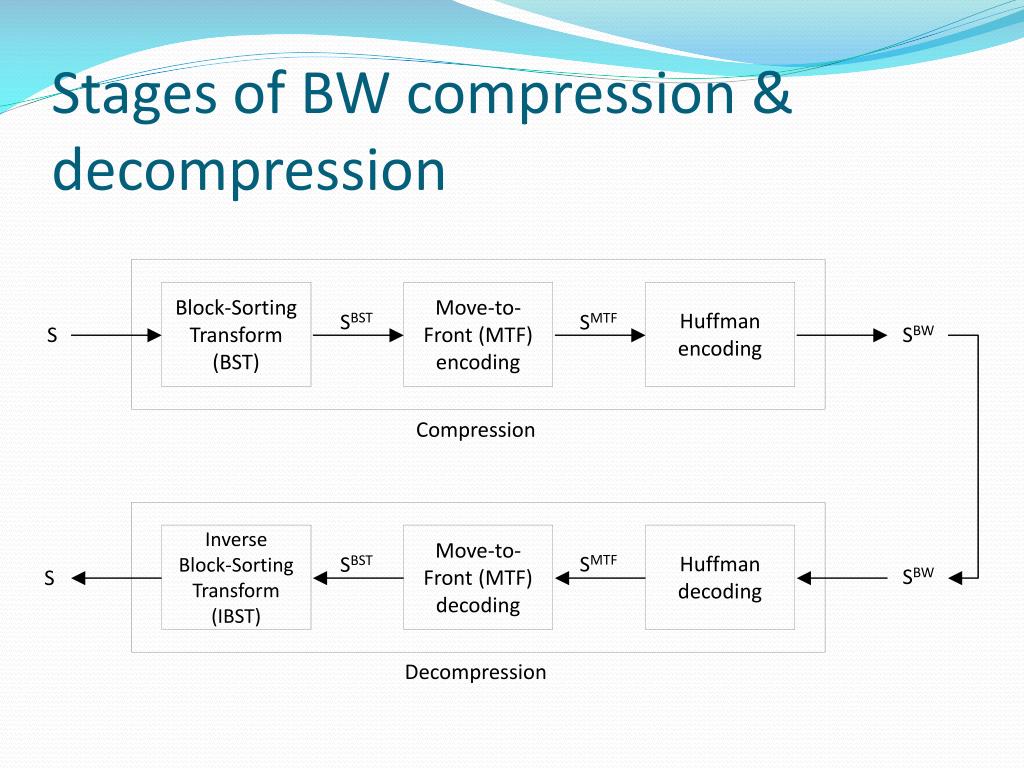 Stages of BW compression & decompression

S

Block-Sorting Transform (BST)

$S^{BST}$

Move-to-Front (MTF) encoding

$S^{MTF}$

Huffman encoding

$S^{BW}$

Compression

S

Inverse Block-Sorting Transform (IBST)

$S^{BST}$

Move-to-Front (MTF) decoding

$S^{MTF}$

Huffman decoding

$S^{BW}$

Decompression